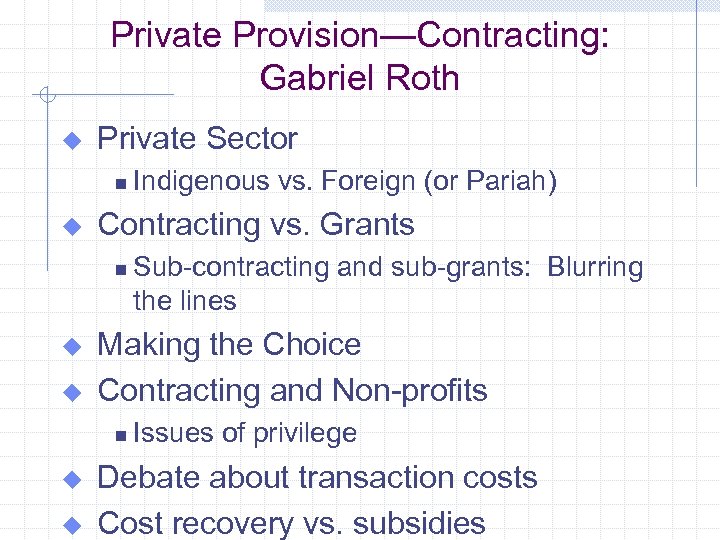 Private Provision—Contracting: Gabriel Roth

Private Sector
Indigenous vs. Foreign (or Pariah)
Contracting vs. Grants
Sub-contracting and sub-grants: Blurring the lines
Making the Choice
Contracting and Non-profits
Issues of privilege
Debate about transaction costs
Cost recovery vs. subsidies